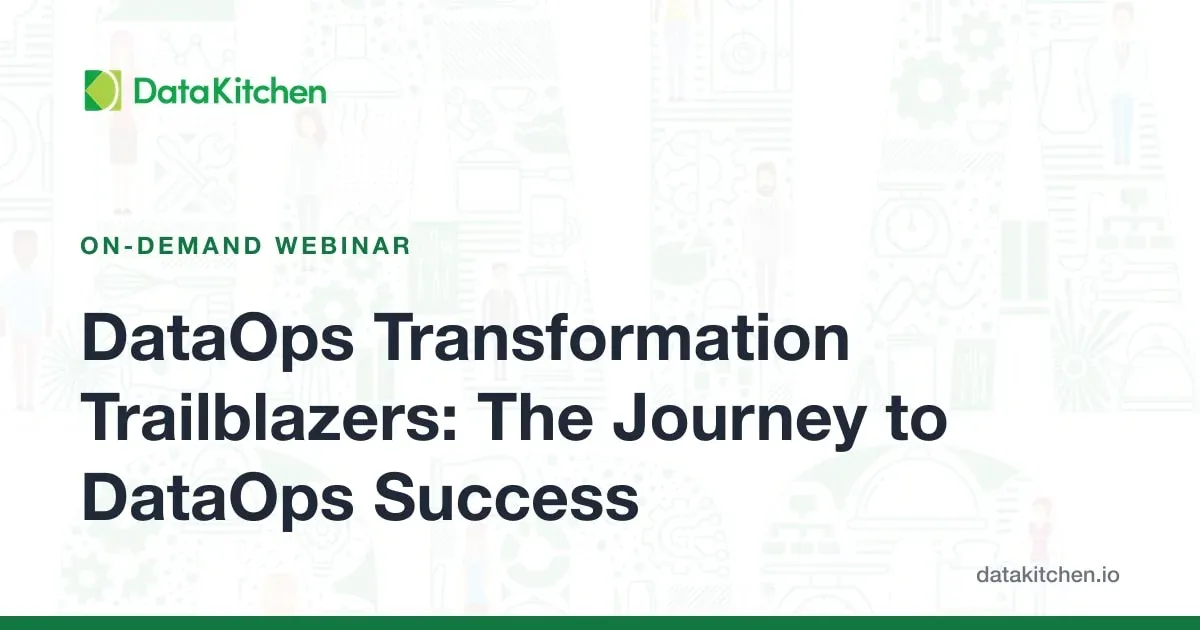 DataKitchen

ON-DEMAND WEBINAR

DataOps Transformation Trailblazers: The Journey to DataOps Success

datakitchen.io